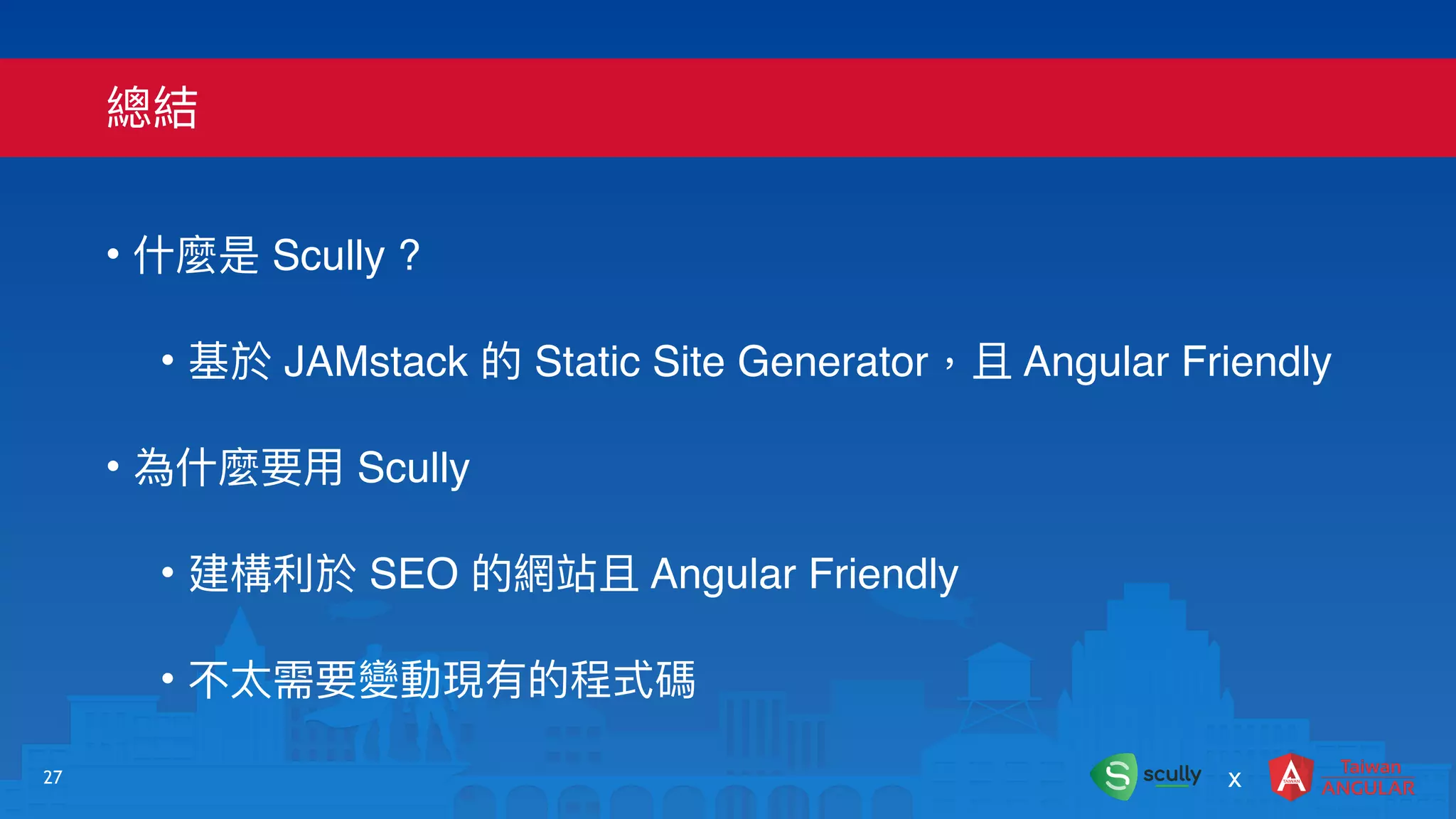 總結

• 什麼是 Scully？

• 基於 JAMstack 的 Static Site Generator，且 Angular Friendly

• 為什麼要用 Scully

• 建構利於 SEO 的網站且 Angular Friendly

• 不太需要變動現有的程式碼

27

scully x Taiwan ANGULAR